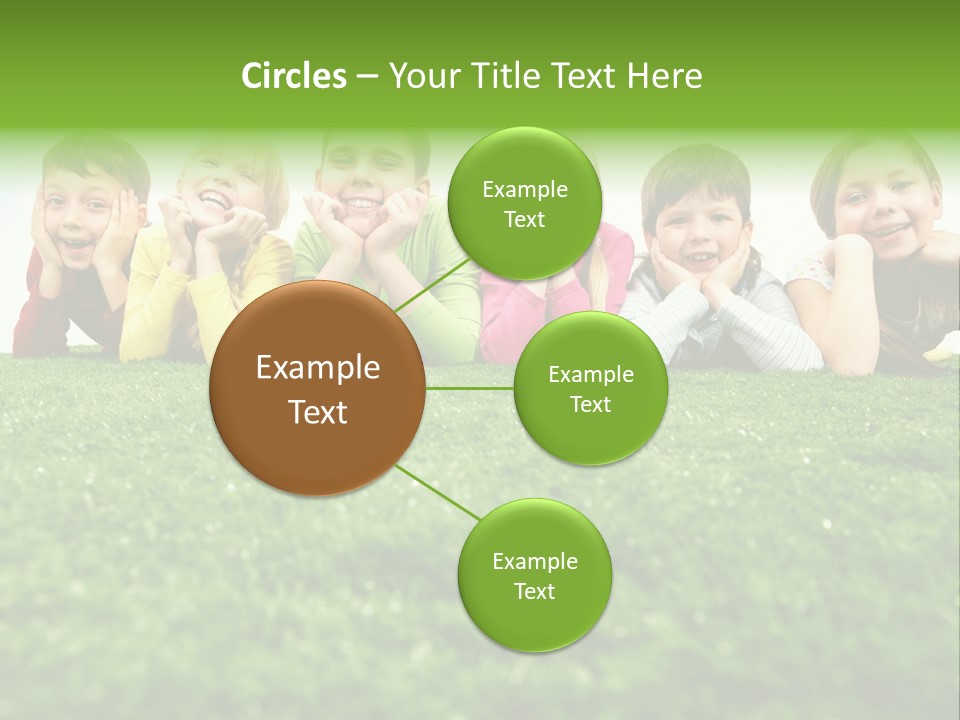 Circles – Your Title Text Here

Example Text

Example Text

Example Text

Example Text